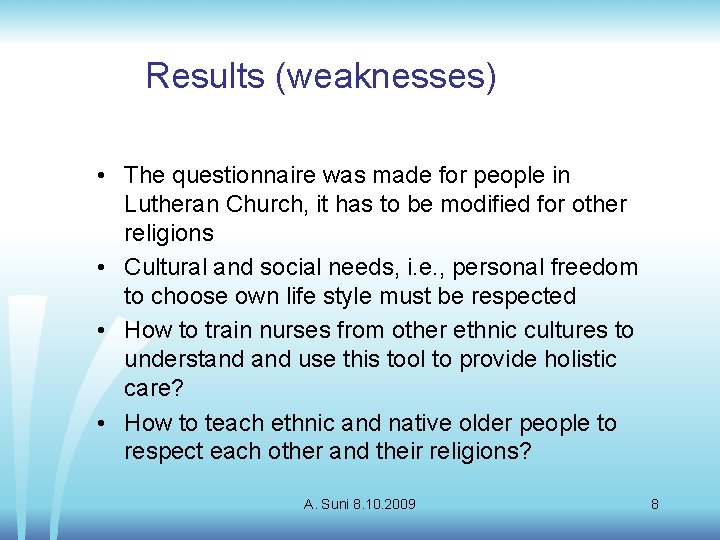 Results (weaknesses)

• The questionnaire was made for people in Lutheran Church, it has to be modified for other religions
• Cultural and social needs, i.e., personal freedom to choose own life style must be respected
• How to train nurses from other ethnic cultures to understand and use this tool to provide holistic care?
• How to teach ethnic and native older people to respect each other and their religions?

A. Suni 8.10.2009

8